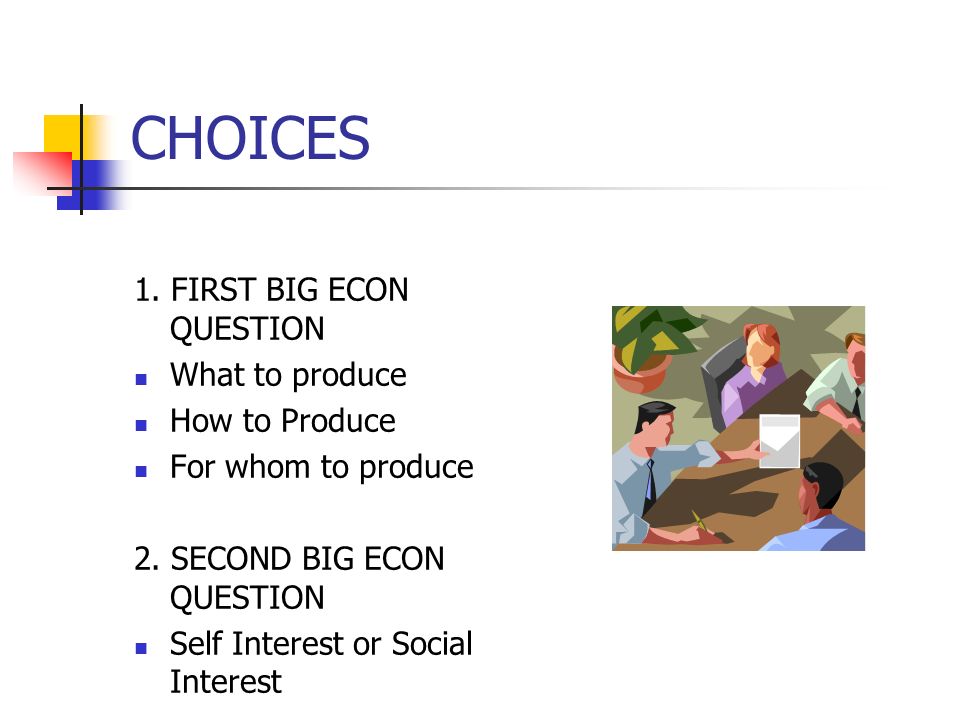 CHOICES

1. FIRST BIG ECON QUESTION

- What to produce
- How to Produce
- For whom to produce

2. SECOND BIG ECON QUESTION

- Self Interest or Social Interest